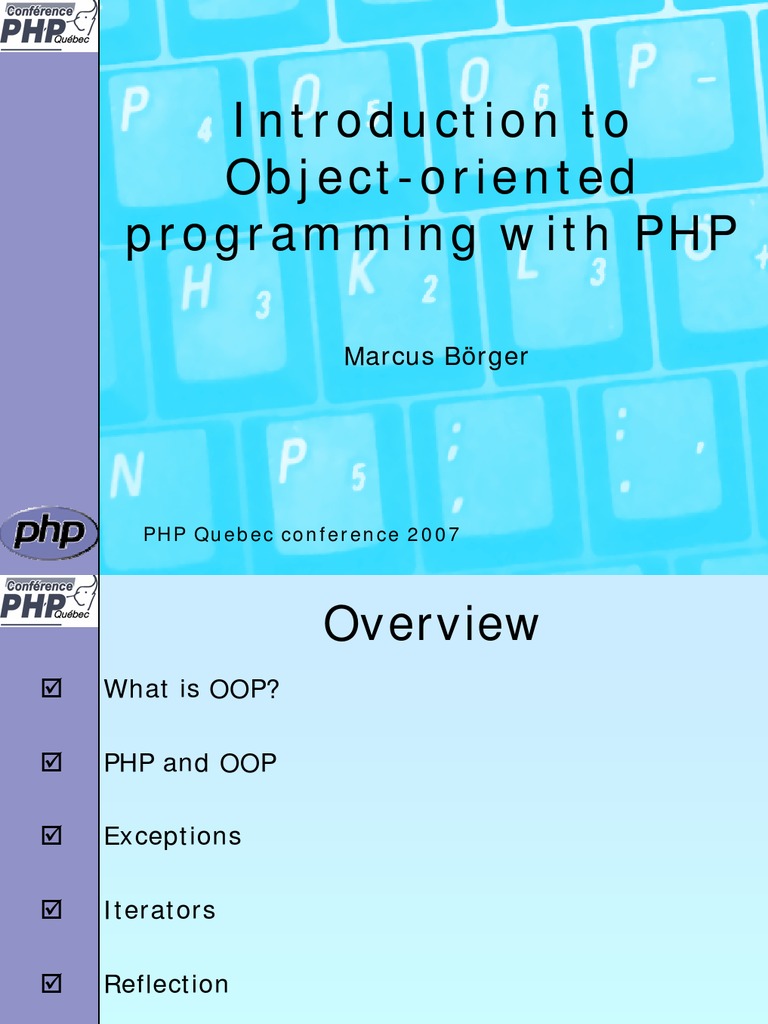 Conférence PHP Québec

Introduction to Object-oriented programming with PHP

Marcus Börger

php

PHP Quebec conference 2007

Conférence PHP Québec

Overview

☑ What is OOP?

☑ PHP and OOP

☑ Exceptions

☑ Iterators

☑ Reflection